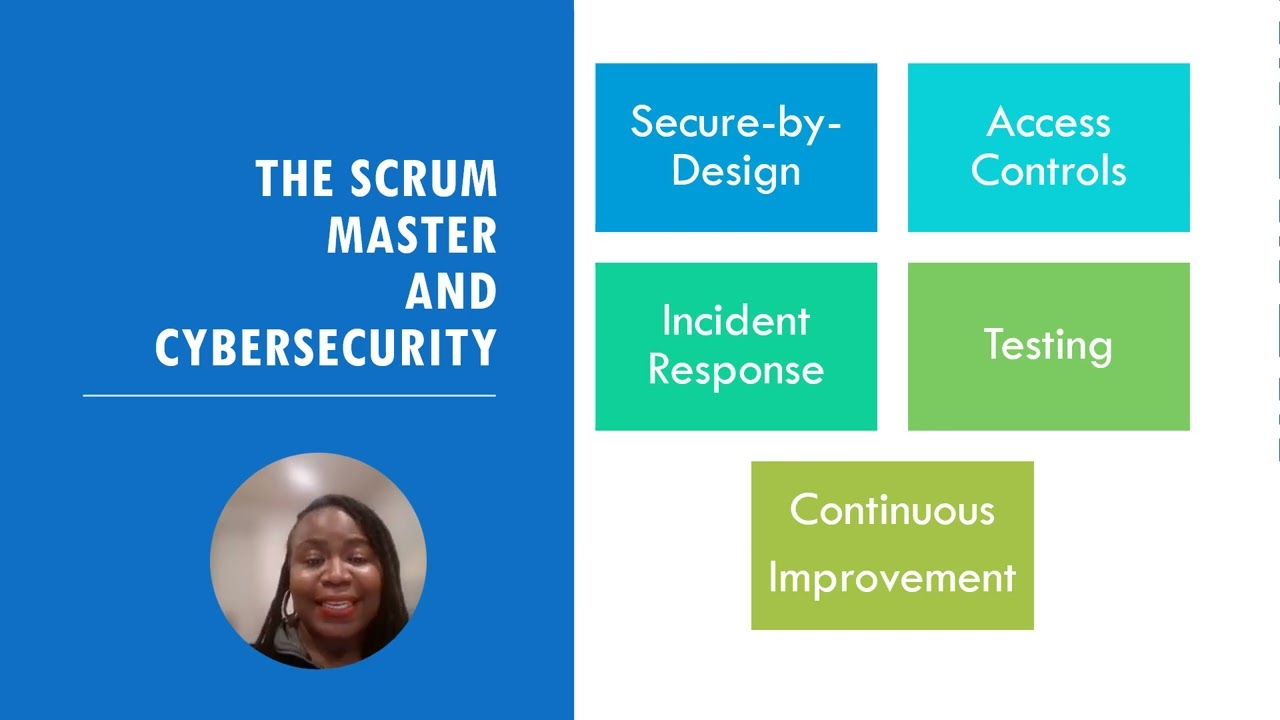 THE SCRUM MASTER AND CYBERSECURITY

Secure-by-Design

Access Controls

Incident Response

Testing

Continuous Improvement